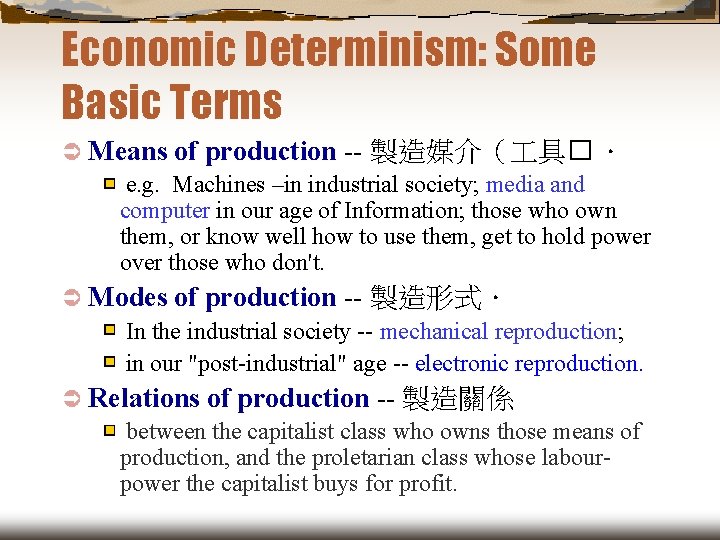 Economic Determinism: Some Basic Terms

Means of production -- 製造媒介（工具□．

e.g. Machines –in industrial society; media and computer in our age of Information; those who own them, or know well how to use them, get to hold power over those who don't.

Modes of production -- 製造形式．

In the industrial society -- mechanical reproduction;

in our "post-industrial" age -- electronic reproduction.

Relations of production -- 製造關係

between the capitalist class who owns those means of production, and the proletarian class whose labour-power the capitalist buys for profit.